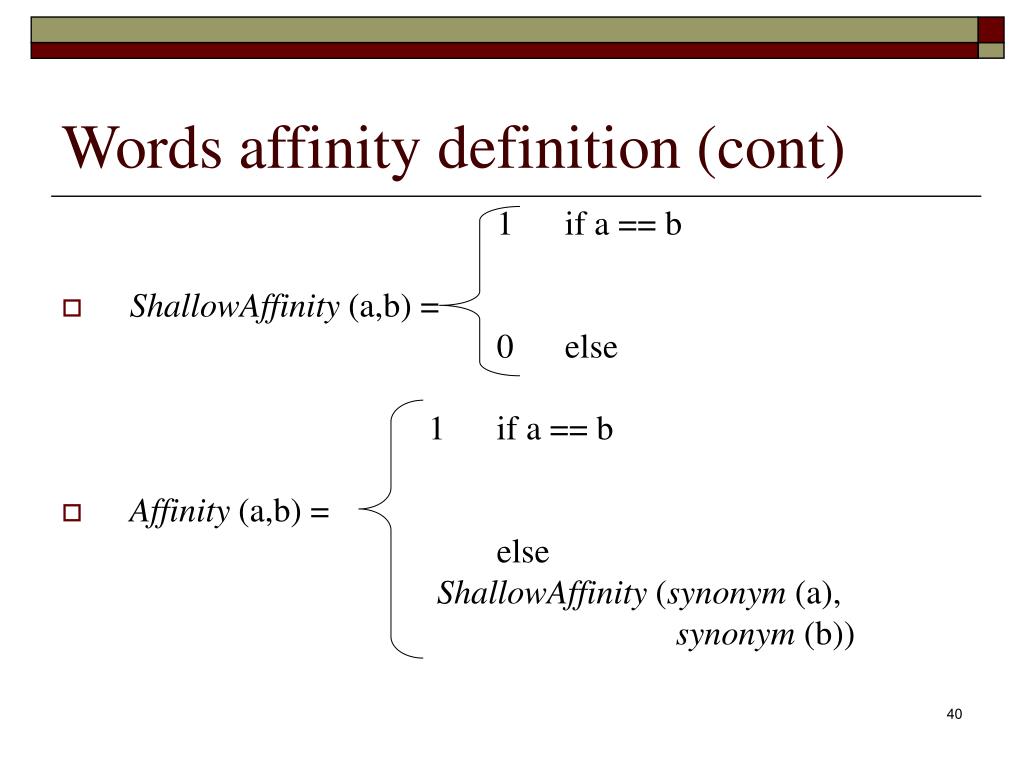 Words affinity definition (cont)

1 if a == b

ShallowAffinity (a,b) =

0 else

1 if a == b

Affinity (a,b) =

else
ShallowAffinity (synonym (a), synonym (b))

40